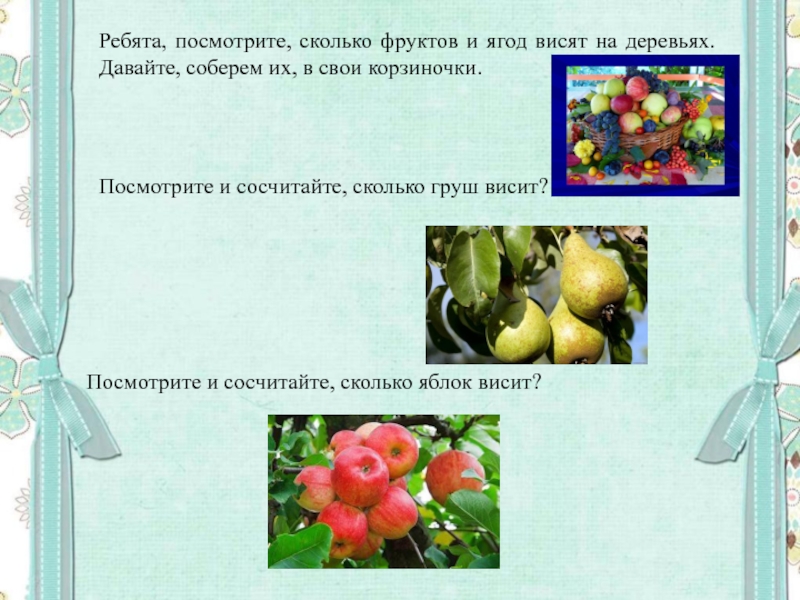 Ребята, посмотрите, сколько фруктов и ягод висят на деревьях. Давайте, соберем их, в свои корзиночки.

Посмотрите и сосчитайте, сколько груш висит?

Посмотрите и сосчитайте, сколько яблок висит?